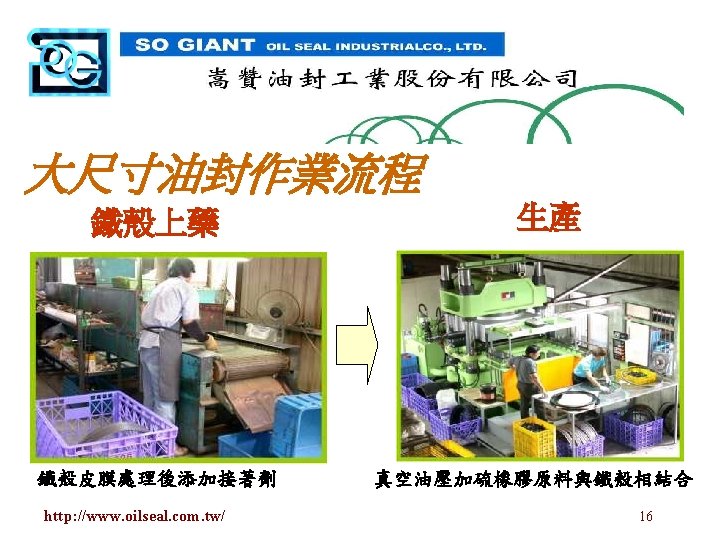 SO GIANT OIL SEAL INDUSTRIALCO., LTD.

嵩贊油封工業股份有限公司

大尺寸油封作業流程

鐵殼上藥

生產

鐵殼皮膜處理後添加接著劑

真空油壓加硫橡膠原料與鐵殼相結合

http://www.oilseal.com.tw/

16